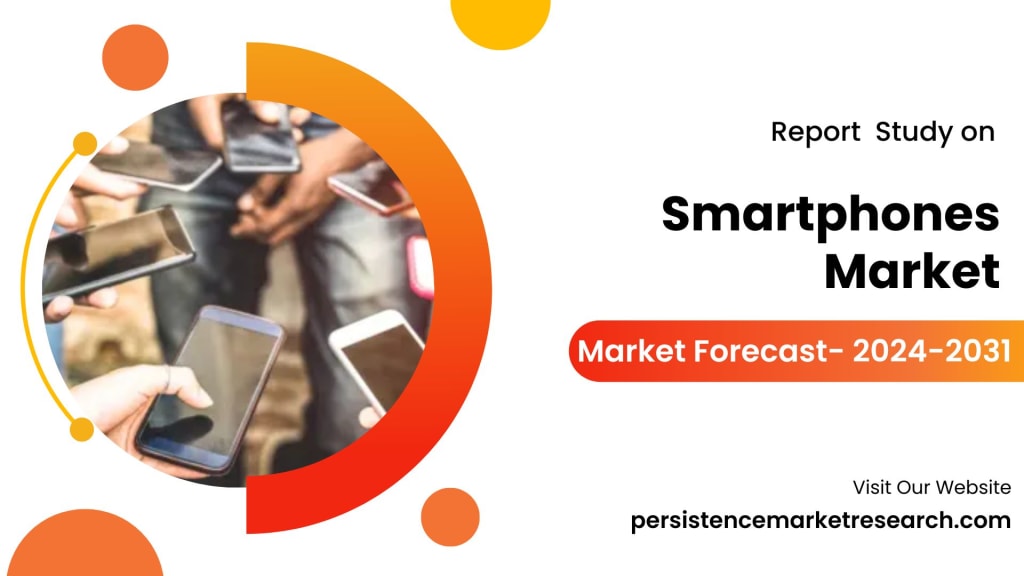 Report Study on

Smartphones Market

Market Forecast- 2024-2031

Visit Our Website

persistencemarketresearch.com